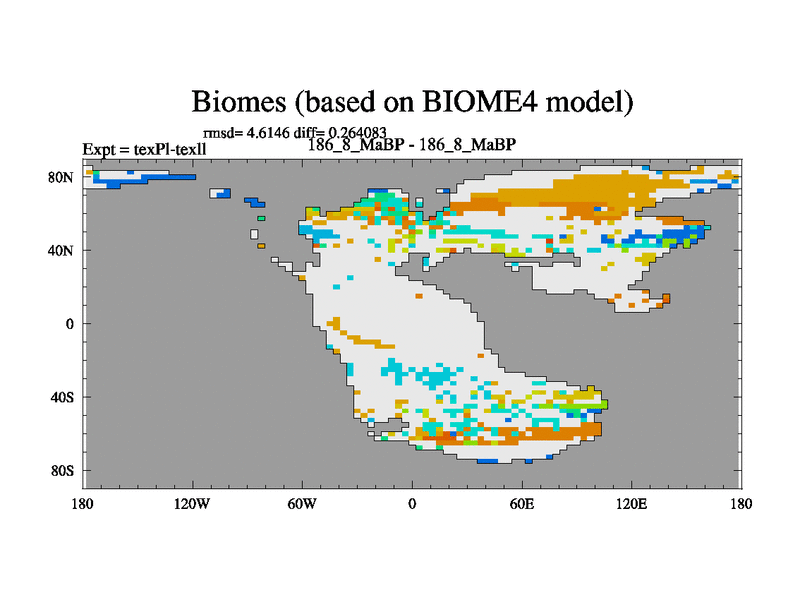 Biomes (based on BIOME4 model)

rmsd= 4.6146 diff= 0.264083
Expt = texPl-texll
186_8_MaBP - 186_8_MaBP

80N
40N
0
40S
80S

180
120W
60W
0
60E
120E
180